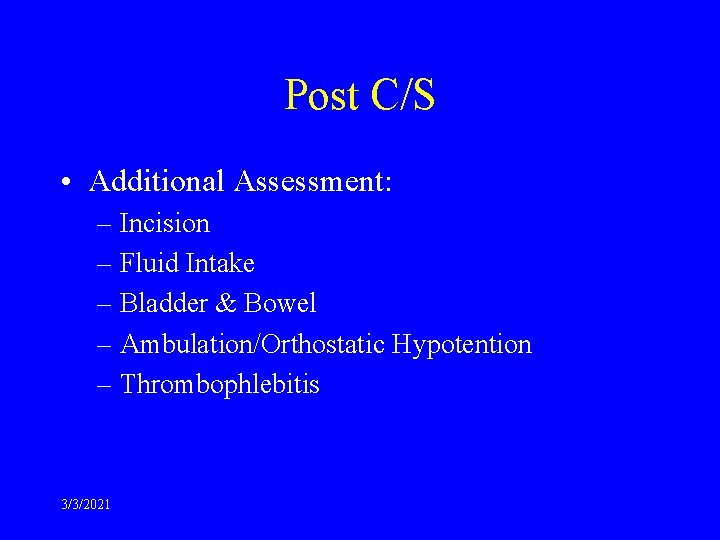 Post C/S

• Additional Assessment:
– Incision
– Fluid Intake
– Bladder & Bowel
– Ambulation/Orthostatic Hypotention
– Thrombophlebitis

3/3/2021